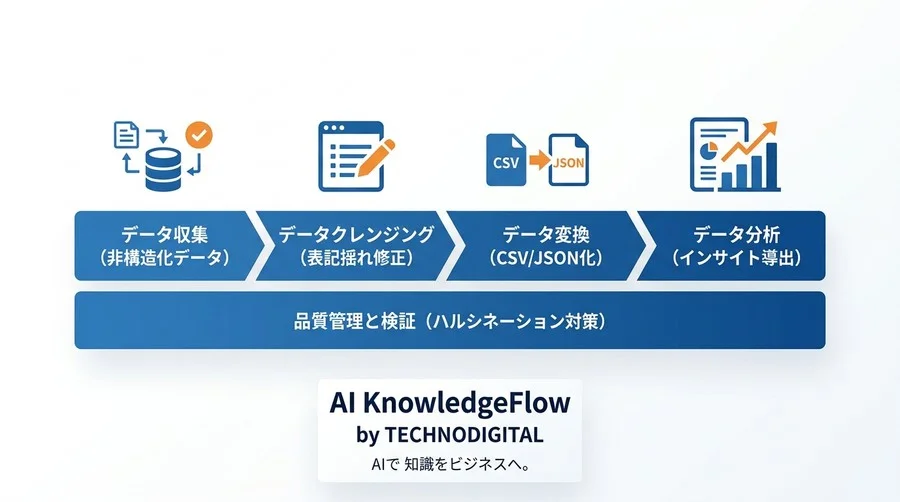 CSV

JSON

データ収集
（非構造化データ）

データクレンジング
（表記揺れ修正）

データ変換
（CSV/JSON化）

データ分析
（インサイト導出）

品質管理と検証（ハルシネーション対策）

AI KnowledgeFlow
by TECHNODIGITAL
AIで 知識をビジネスへ。